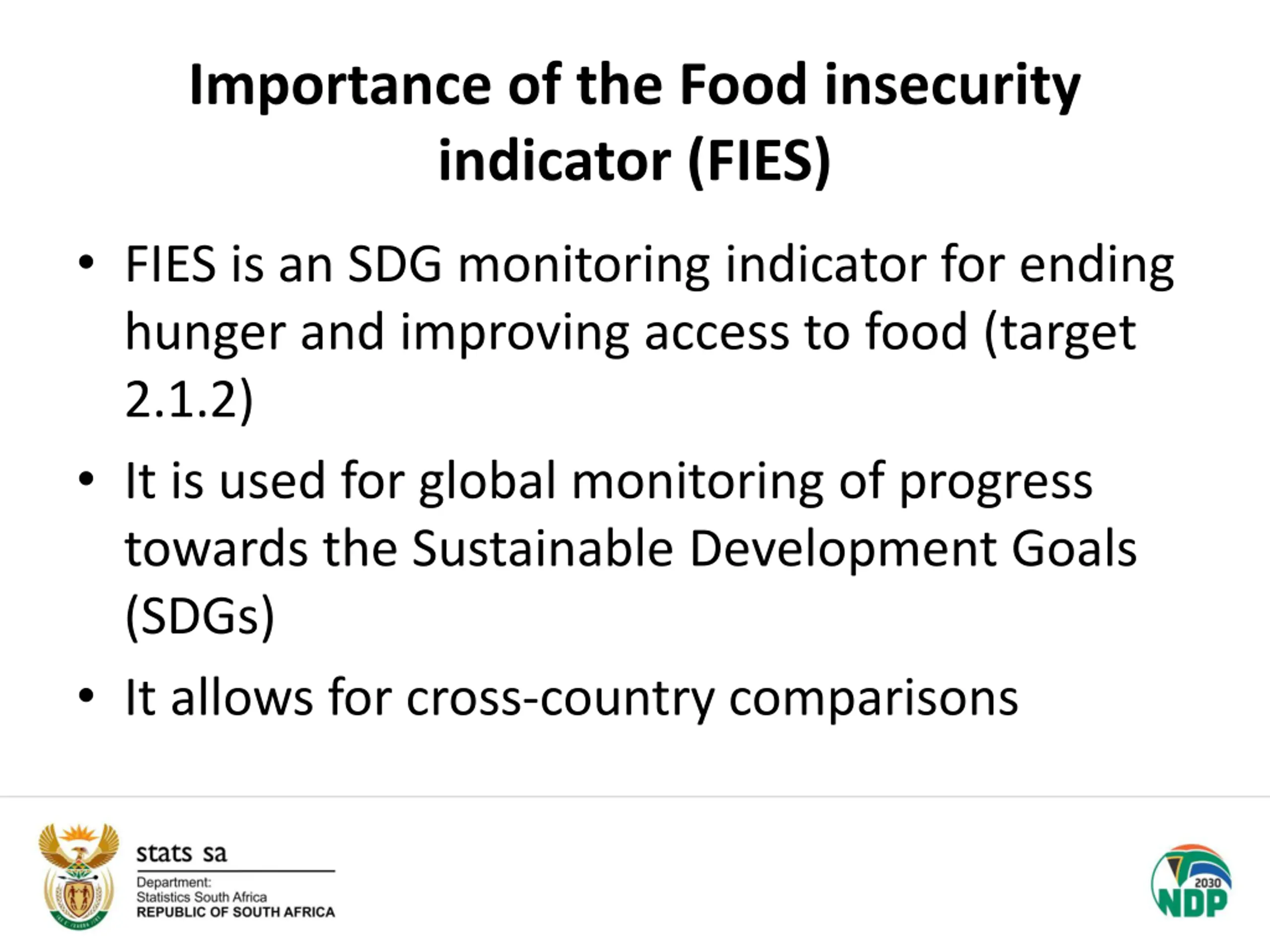 Importance of the Food insecurity indicator (FIES)

• FIES is an SDG monitoring indicator for ending hunger and improving access to food (target 2.1.2)

• It is used for global monitoring of progress towards the Sustainable Development Goals (SDGs)

• It allows for cross-country comparisons

stats sa
Department:
Statistics South Africa
REPUBLIC OF SOUTH AFRICA

2030
NDP